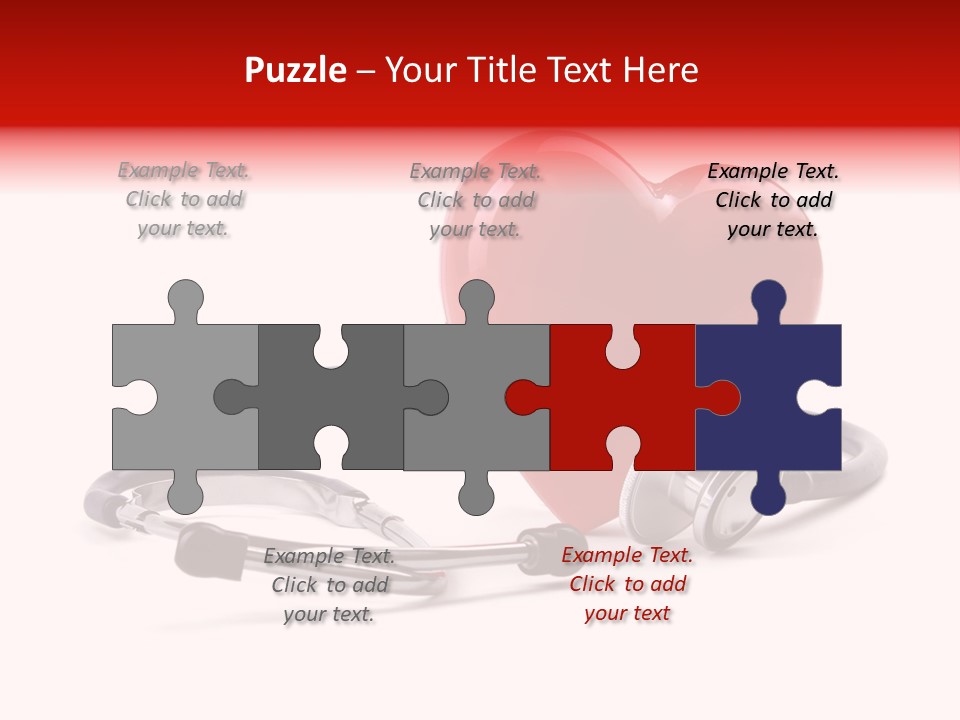 Puzzle – Your Title Text Here

Example Text. Click to add your text.

Example Text. Click to add your text.

Example Text. Click to add your text.

Example Text. Click to add your text.

Example Text. Click to add your text